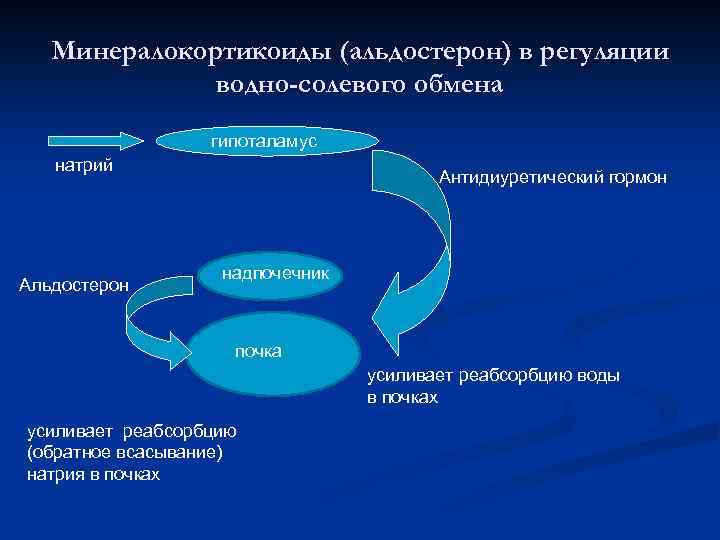 Минералокортикоиды (альдостерон) в регуляции водно-солевого обмена

гипоталамус

натрий

Антидиуретический гормон

надпочечник

Альдостерон

почка

усиливает реабсорбцию воды в почках

усиливает реабсорбцию (обратное всасывание) натрия в почках